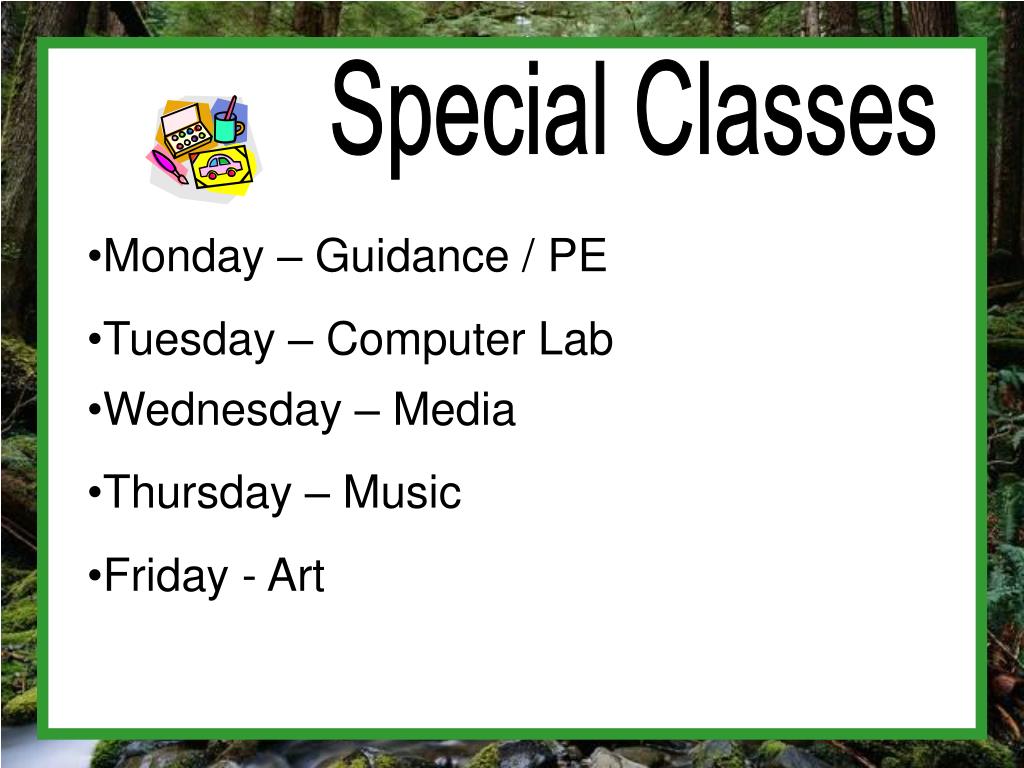 Special Classes

•Monday – Guidance / PE

•Tuesday – Computer Lab

•Wednesday – Media

•Thursday – Music

•Friday - Art